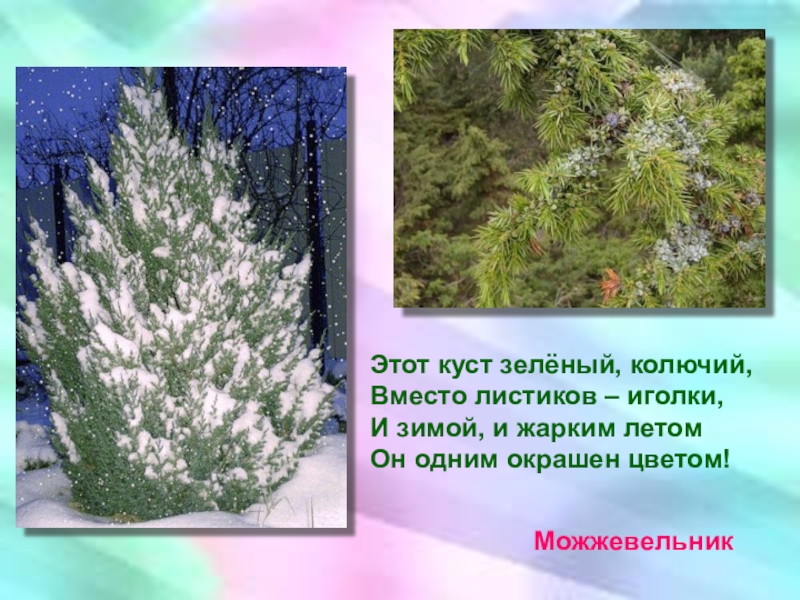 Этот куст зелёный, колючий,
Вместо листиков – иголки,
И зимой, и жарким летом
Он одним окрашен цветом!

Можжевельник